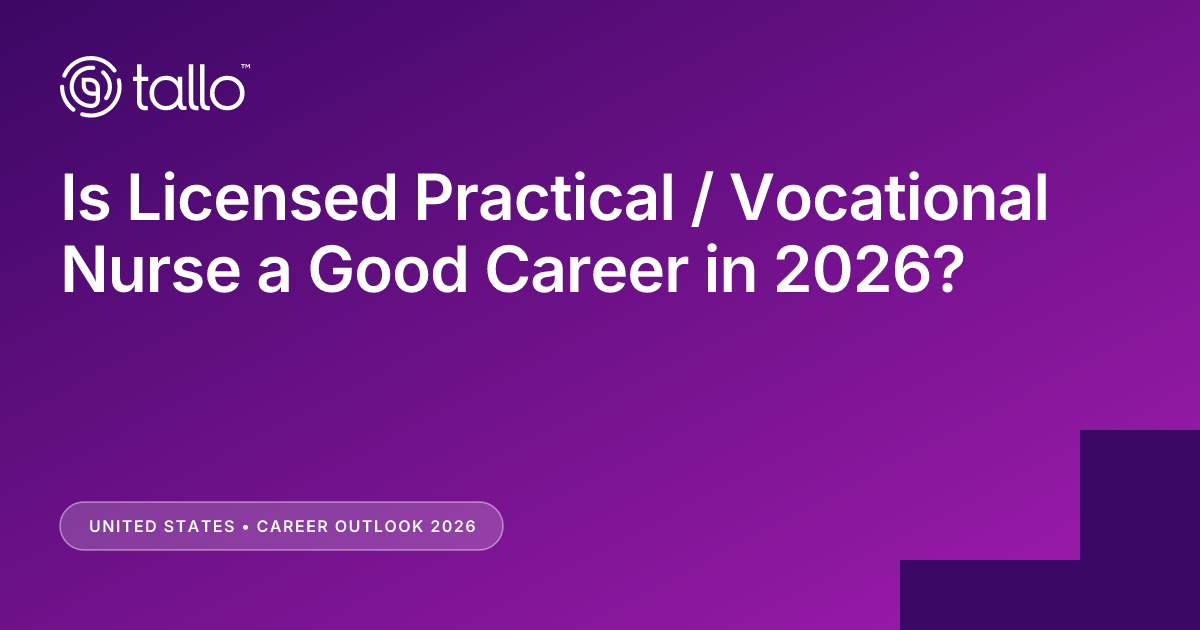 tallo™

Is Licensed Practical / Vocational Nurse a Good Career in 2026?

UNITED STATES • CAREER OUTLOOK 2026